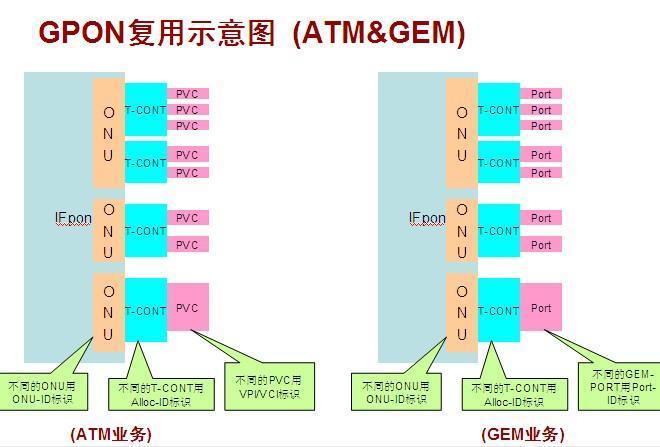 GPON复用示意图 (ATM&GEM)

IFpon

ONU
T-CONT
PVC
PVC
PVC
T-CONT
PVC
PVC

ONU
T-CONT
PVC
PVC

ONU
T-CONT
PVC

不同的ONU用ONU-ID标识

不同的T-CONT用Alloc-ID标识

不同的PVC用VPI/VCI标识

(ATM业务)

IFpon

ONU
T-CONT
Port
Port
Port
T-CONT
Port
Port

ONU
T-CONT
Port
Port

ONU
T-CONT
Port

不同的ONU用ONU-ID标识

不同的T-CONT用Alloc-ID标识

不同的GEM-PORT用Port-ID标识

(GEM业务)